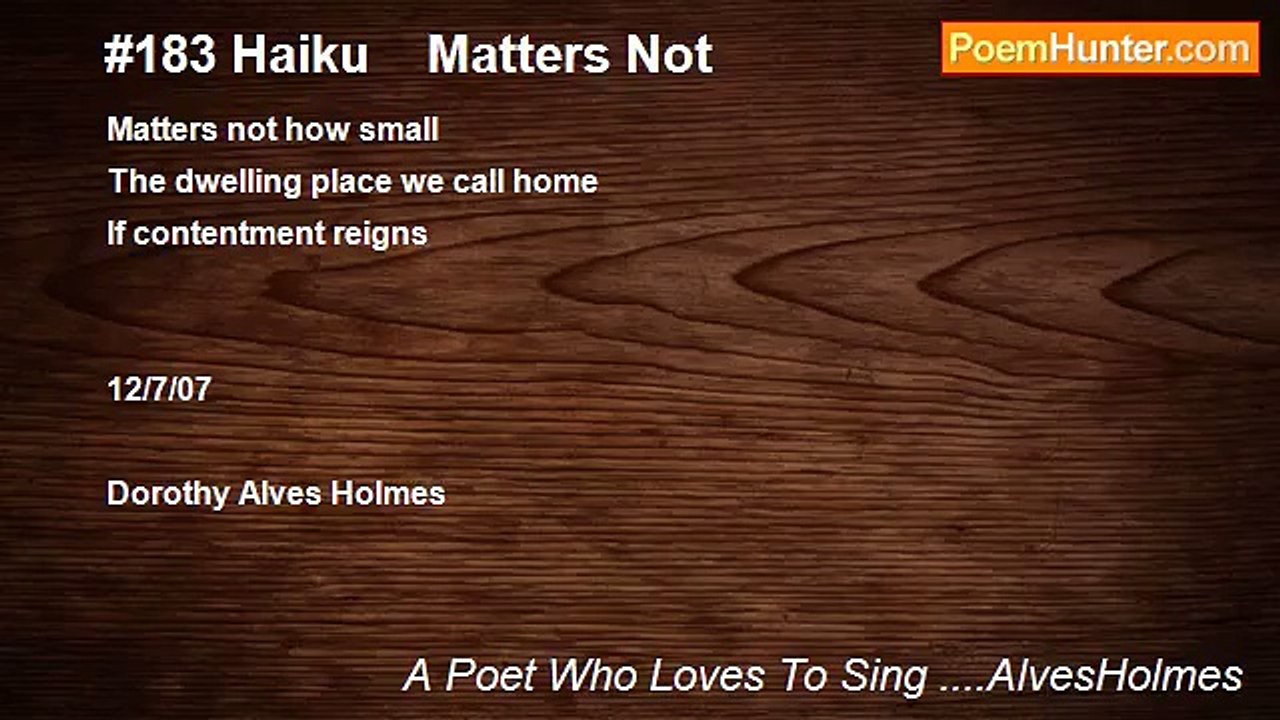 #183 Haiku Matters Not

PoemHunter.com

Matters not how small
The dwelling place we call home
If contentment reigns

12/7/07

Dorothy Alves Holmes

A Poet Who Loves To Sing ....AlvesHolmes